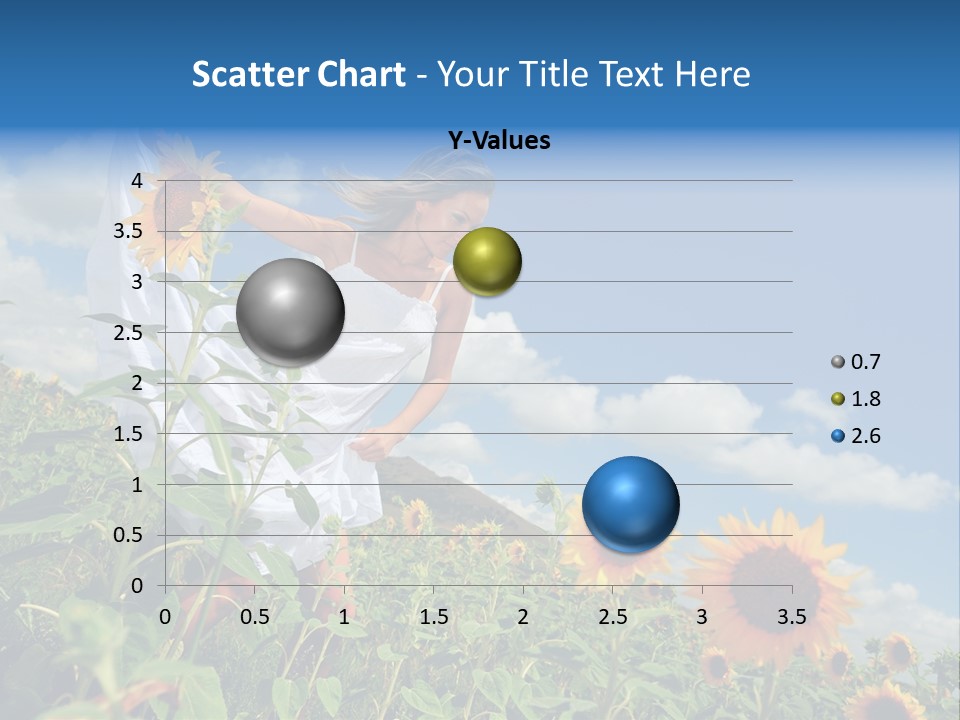 Scatter Chart - Your Title Text Here

Y-Values

4
3.5
3
2.5
2
1.5
1
0.5
0

0 0.5 1 1.5 2 2.5 3 3.5

0.7
1.8
2.6